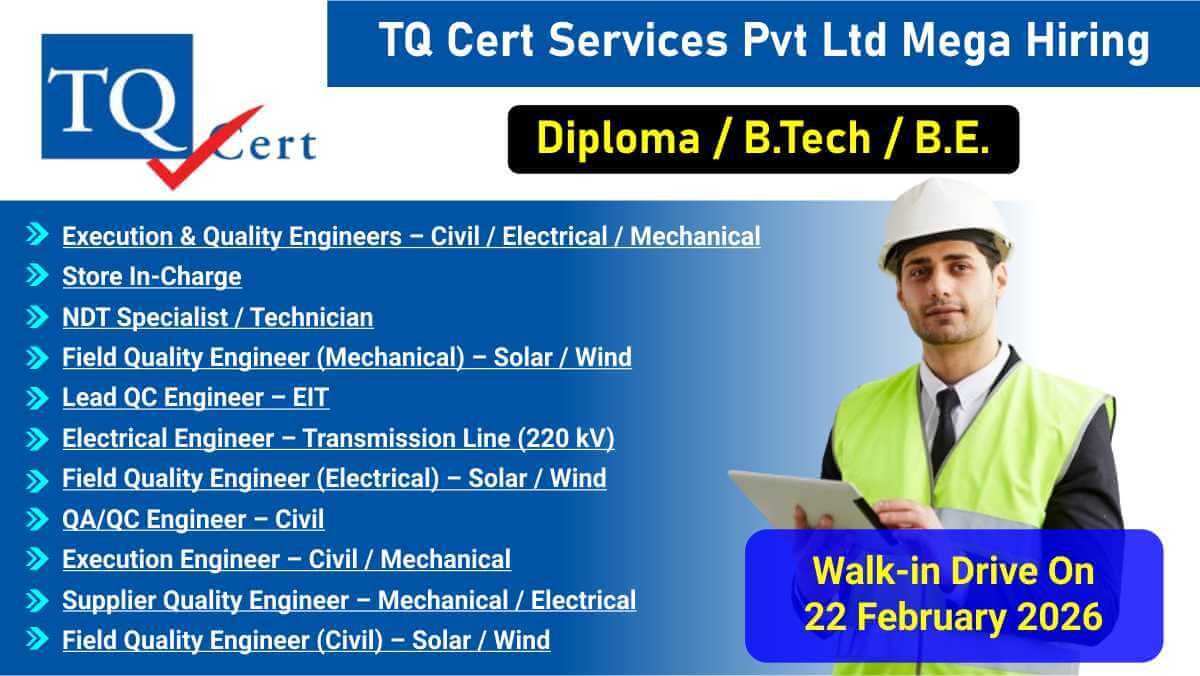 TQ Cert

TQ Cert Services Pvt Ltd Mega Hiring

Diploma / B.Tech / B.E.

Execution & Quality Engineers – Civil / Electrical / Mechanical
Store In-Charge
NDT Specialist / Technician
Field Quality Engineer (Mechanical) – Solar / Wind
Lead QC Engineer – EIT
Electrical Engineer – Transmission Line (220 kV)
Field Quality Engineer (Electrical) – Solar / Wind
QA/QC Engineer – Civil
Execution Engineer – Civil / Mechanical
Supplier Quality Engineer – Mechanical / Electrical
Field Quality Engineer (Civil) – Solar / Wind

Walk-in Drive On
22 February 2026